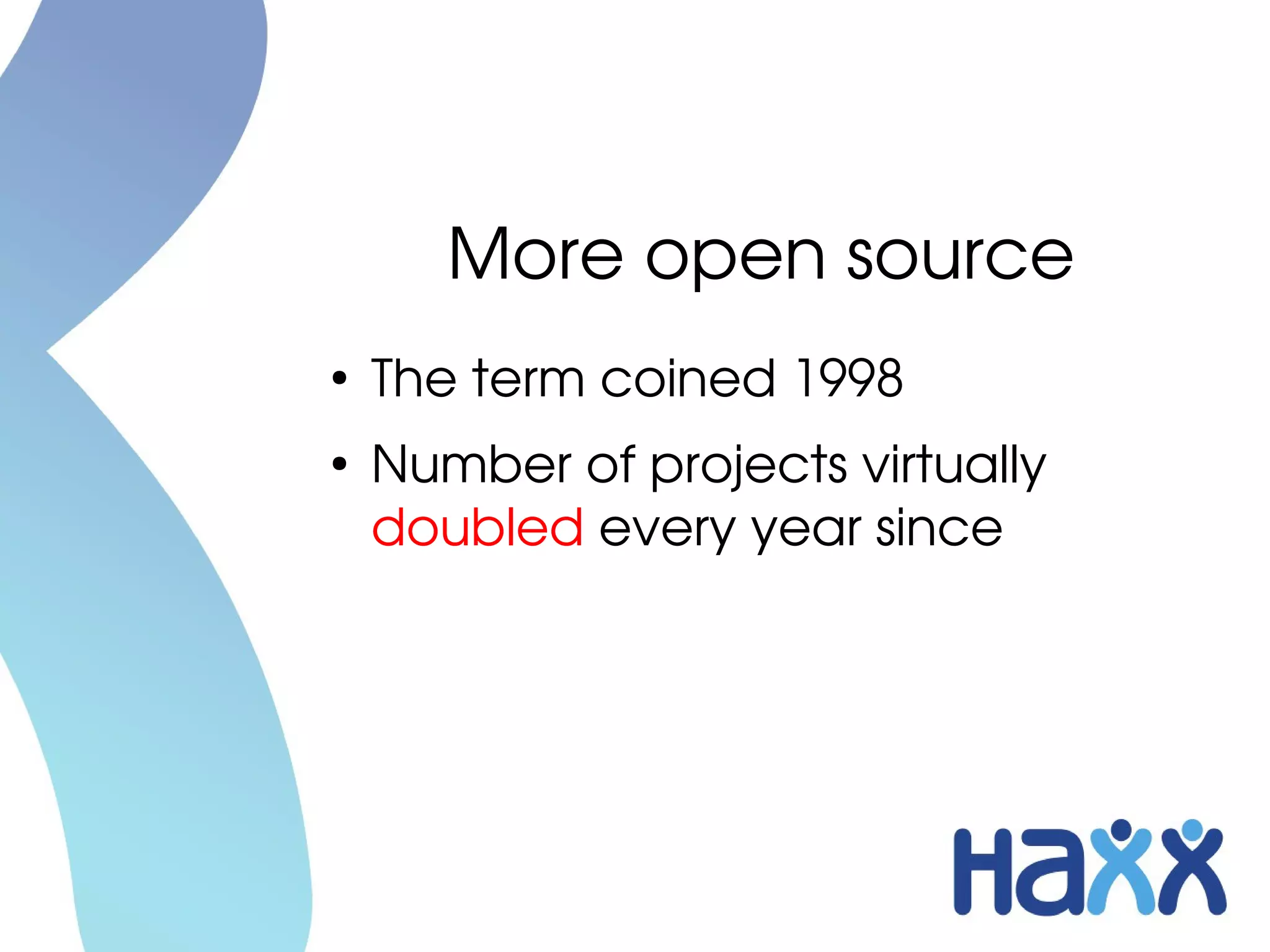 More open source

• The term coined 1998
• Number of projects virtually doubled every year since

Haxx